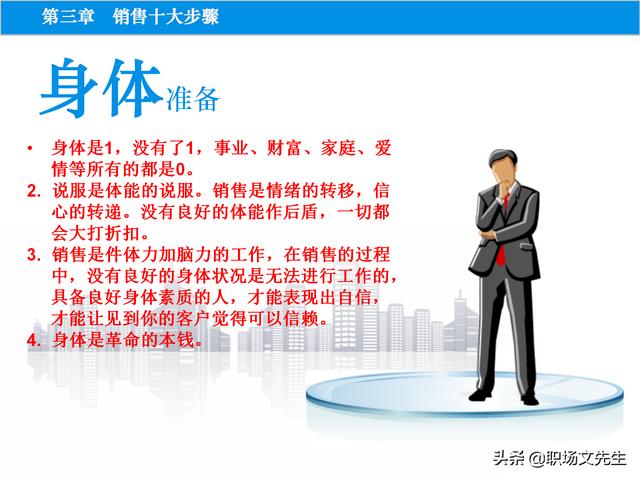 第三章　销售十大步骤

身体准备

• 身体是1，没有了1，事业、财富、家庭、爱情等所有的都是0。
2. 说服是体能的说服。销售是情绪的转移，信心的转递。没有良好的体能作后盾，一切都会大打折扣。
3. 销售是件体力加脑力的工作，在销售的过程中，没有良好的身体状况是无法进行工作的，具备良好身体素质的人，才能表现出自信，才能让见到你的客户觉得可以信赖。
4. 身体是革命的本钱。

头条 @职场文先生